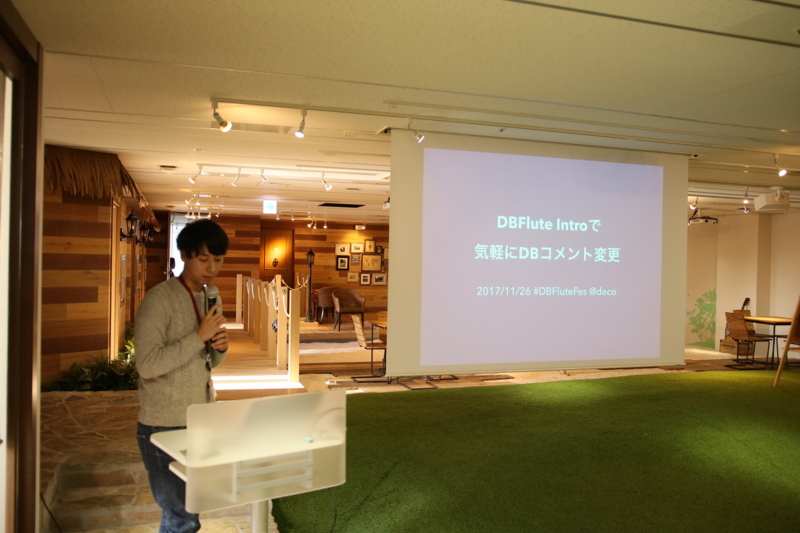 DBFlute Introで
気軽にDBコメント変更

2017/11/26 #DBFluteFes @deco